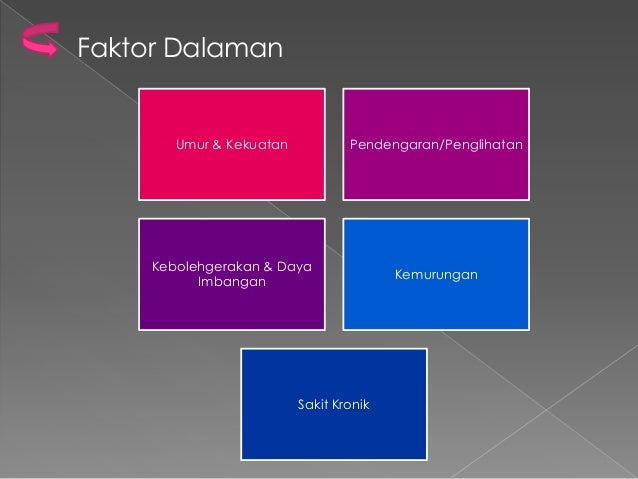 Faktor Dalaman

Umur & Kekuatan

Pendengaran/Penglihatan

Kebolehgerakan & Daya Imbangan

Kemurungan

Sakit Kronik